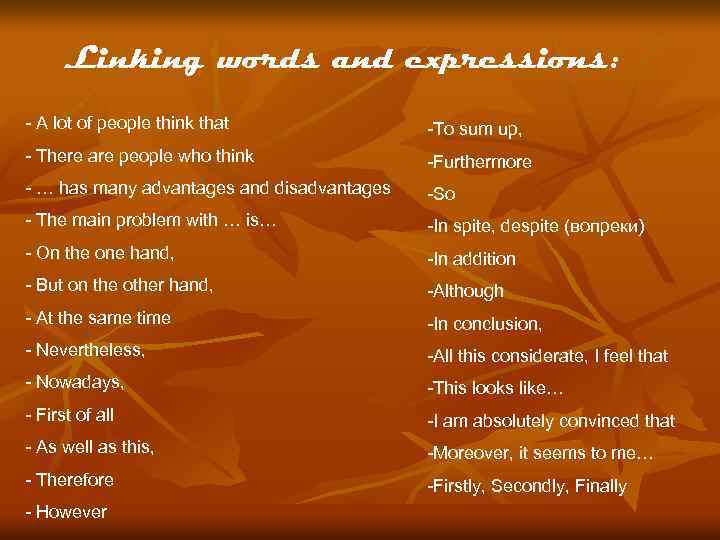 Linking words and expressions:

- A lot of people think that
- There are people who think
- … has many advantages and disadvantages
- The main problem with … is…
- On the one hand,
- But on the other hand,
- At the same time
- Nevertheless,
- Nowadays,
- First of all
- As well as this,
- Therefore
- However

-To sum up,
-Furthermore
-So
-In spite, despite (вопреки)
-In addition
-Although
-In conclusion,
-All this considerate, I feel that
-This looks like…
-I am absolutely convinced that
-Moreover, it seems to me…
-Firstly, Secondly, Finally